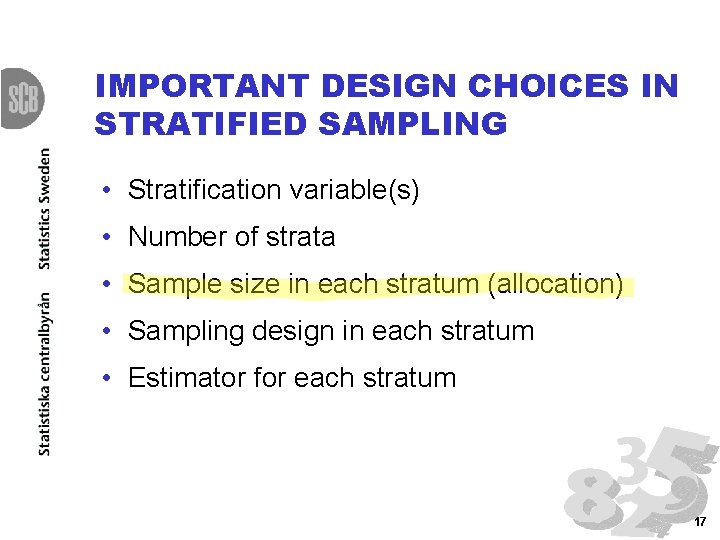 SCB

Statistiska centralbyrån   Statistics Sweden

IMPORTANT DESIGN CHOICES IN STRATIFIED SAMPLING

• Stratification variable(s)
• Number of strata
• Sample size in each stratum (allocation)
• Sampling design in each stratum
• Estimator for each stratum

17